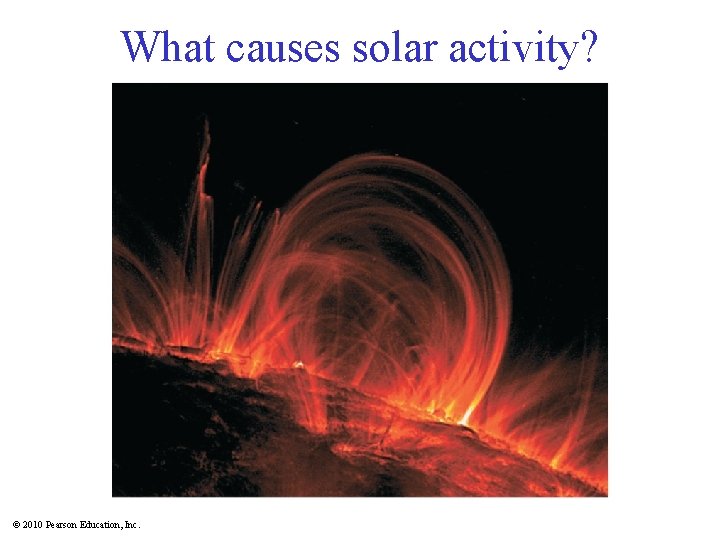 What causes solar activity?

© 2010 Pearson Education, Inc.